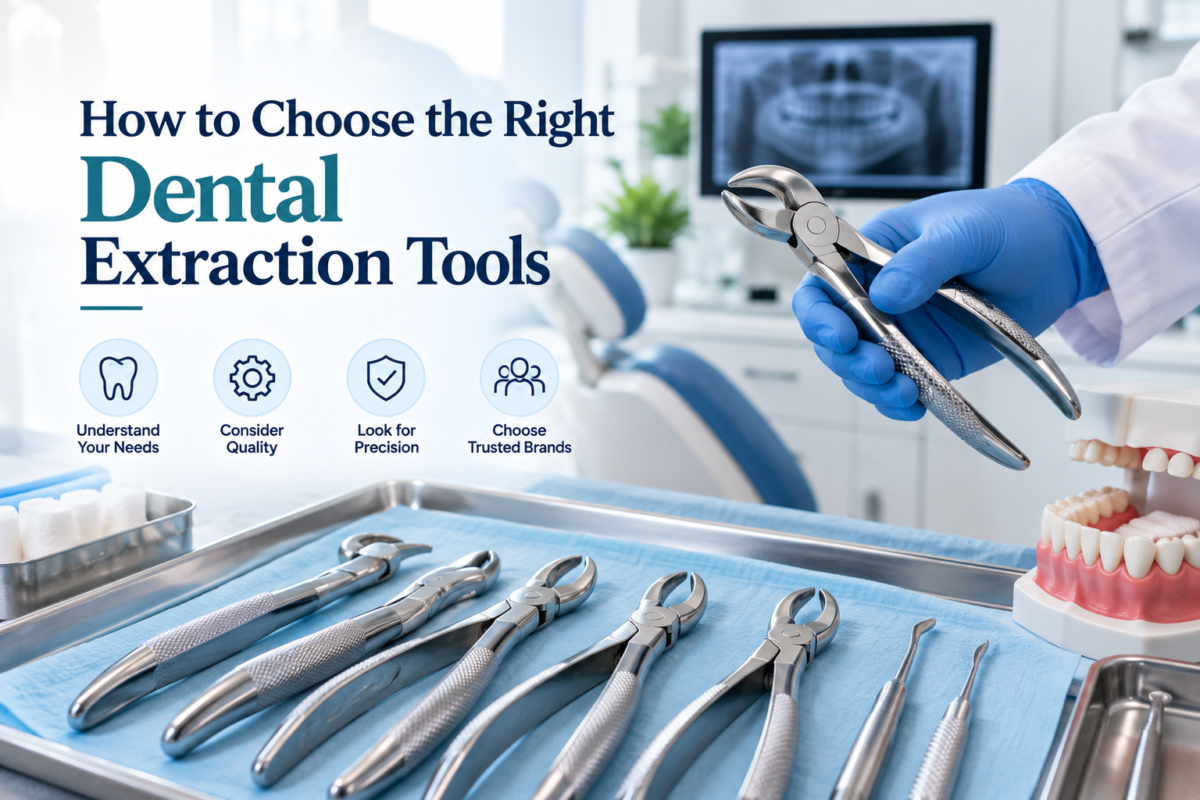 How to Choose the Right
Dental
Extraction Tools

Understand Your Needs

Consider Quality

Look for Precision

Choose Trusted Brands